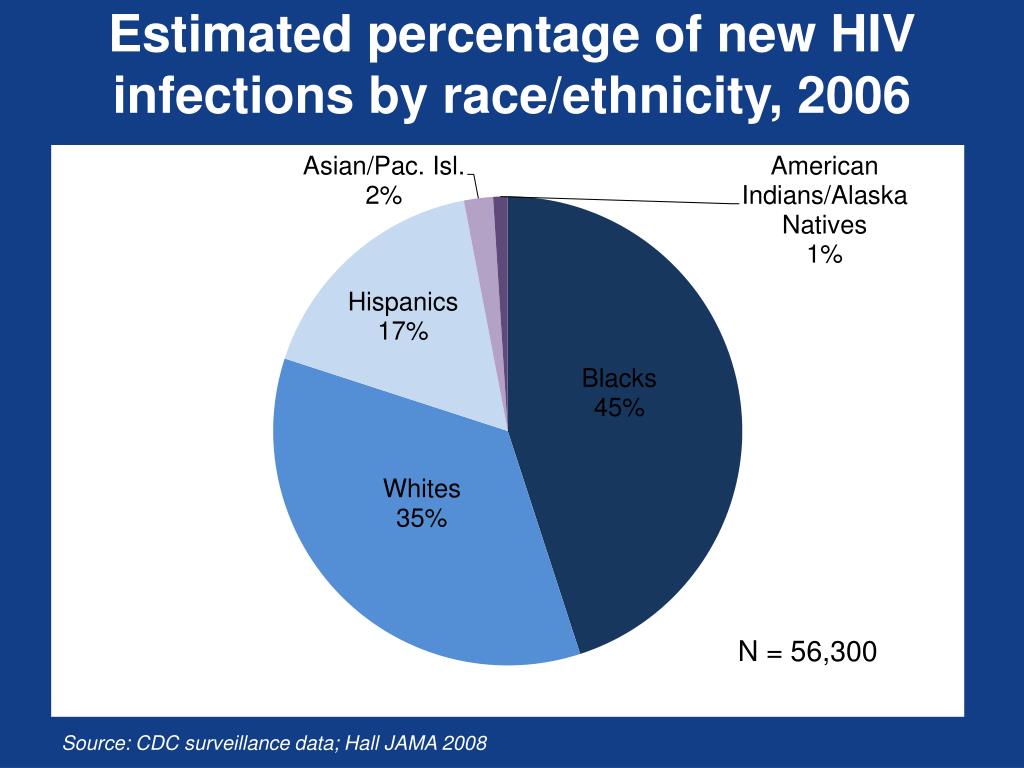 Estimated percentage of new HIV infections by race/ethnicity, 2006

Asian/Pac. Isl.
2%

American Indians/Alaska Natives
1%

Hispanics
17%

Blacks
45%

Whites
35%

N = 56,300

Source: CDC surveillance data; Hall JAMA 2008